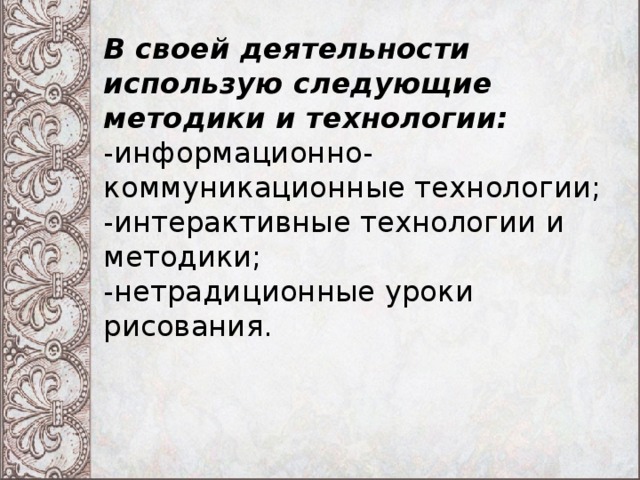 В своей деятельности использую следующие методики и технологии:
-информационно-коммуникационные технологии;
-интерактивные технологии и методики;
-нетрадиционные уроки рисования.